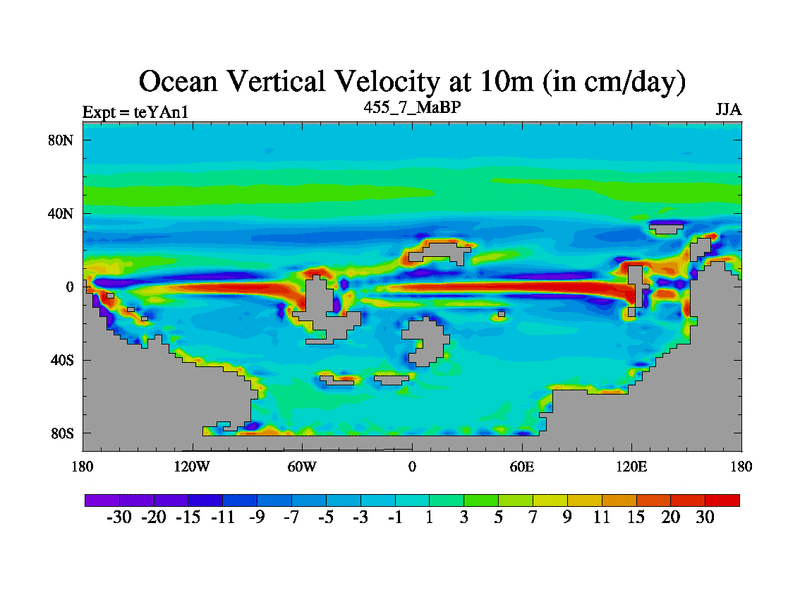 Ocean Vertical Velocity at 10m (in cm/day)

Expt = teYAn1
455_7_MaBP
JJA

80N
40N
0
40S
80S

180
120W
60W
0
60E
120E
180

-30 -20 -15 -11 -9 -7 -5 -3 -1 1 3 5 7 9 11 15 20 30